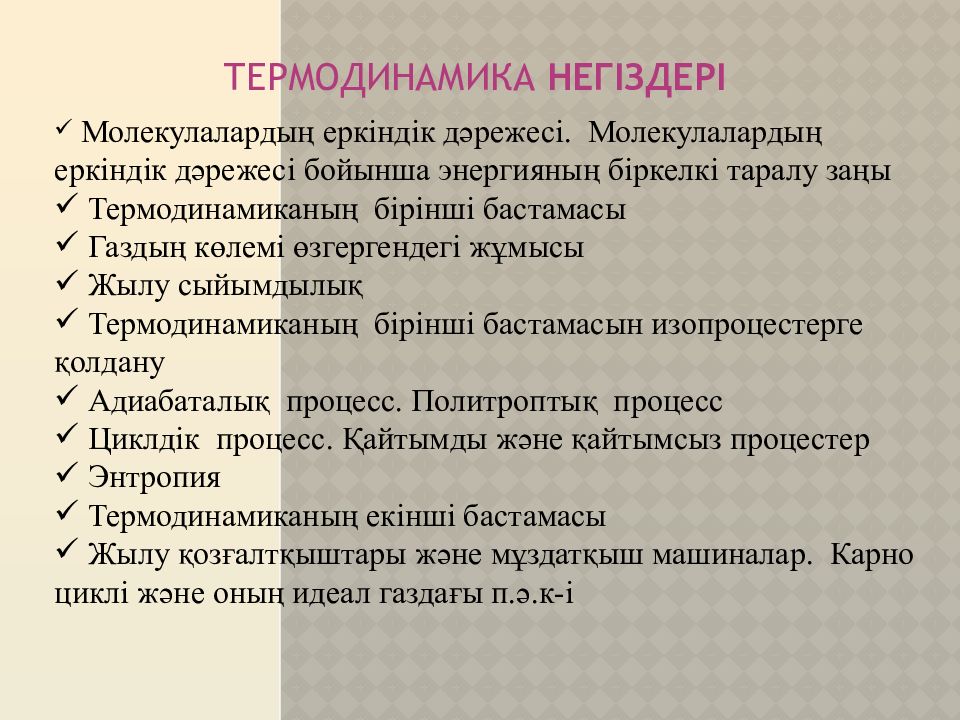 ТЕРМОДИНАМИКА НЕГІЗДЕРІ

✓ Молекулалардың еркіндік дәрежесі. Молекулалардың еркіндік дәрежесі бойынша энергияның біркелкі таралу заңы
✓ Термодинамиканың бірінші бастамасы
✓ Газдың көлемі өзгергендегі жұмысы
✓ Жылу сыйымдылық
✓ Термодинамиканың бірінші бастамасын изопроцестерге қолдану
✓ Адиабаталық процесс. Политроптық процесс
✓ Циклдік процесс. Қайтымды және қайтымсыз процестер
✓ Энтропия
✓ Термодинамиканың екінші бастамасы
✓ Жылу қозғалтқыштары және мұздатқыш машиналар. Карно циклі және оның идеал газдағы п.ә.к-і